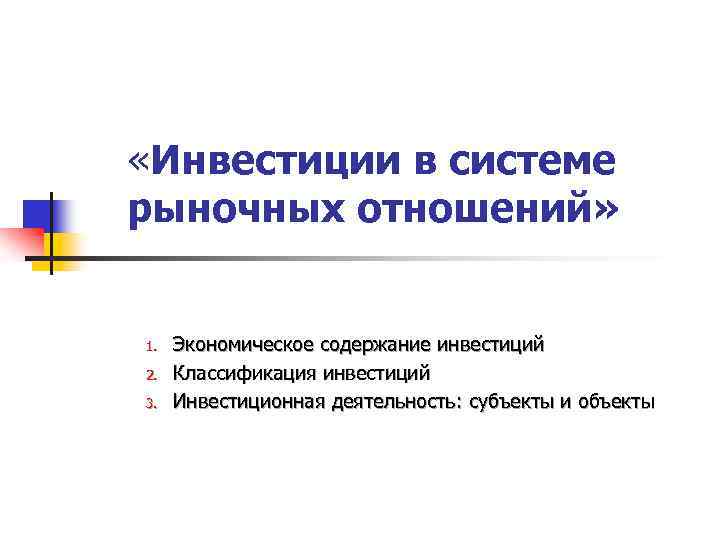 «Инвестиции в системе рыночных отношений»

1. Экономическое содержание инвестиций
2. Классификация инвестиций
3. Инвестиционная деятельность: субъекты и объекты